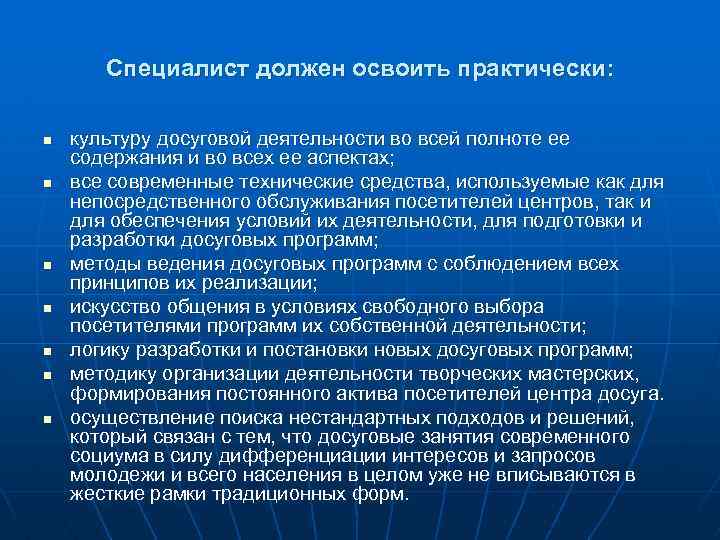 Специалист должен освоить практически:

- культуру досуговой деятельности во всей полноте ее содержания и во всех ее аспектах;
- все современные технические средства, используемые как для непосредственного обслуживания посетителей центров, так и для обеспечения условий их деятельности, для подготовки и разработки досуговых программ;
- методы ведения досуговых программ с соблюдением всех принципов их реализации;
- искусство общения в условиях свободного выбора посетителями программ их собственной деятельности;
- логику разработки и постановки новых досуговых программ;
- методику организации деятельности творческих мастерских, формирования постоянного актива посетителей центра досуга.
- осуществление поиска нестандартных подходов и решений, который связан с тем, что досуговые занятия современного социума в силу дифференциации интересов и запросов молодежи и всего населения в целом уже не вписываются в жесткие рамки традиционных форм.